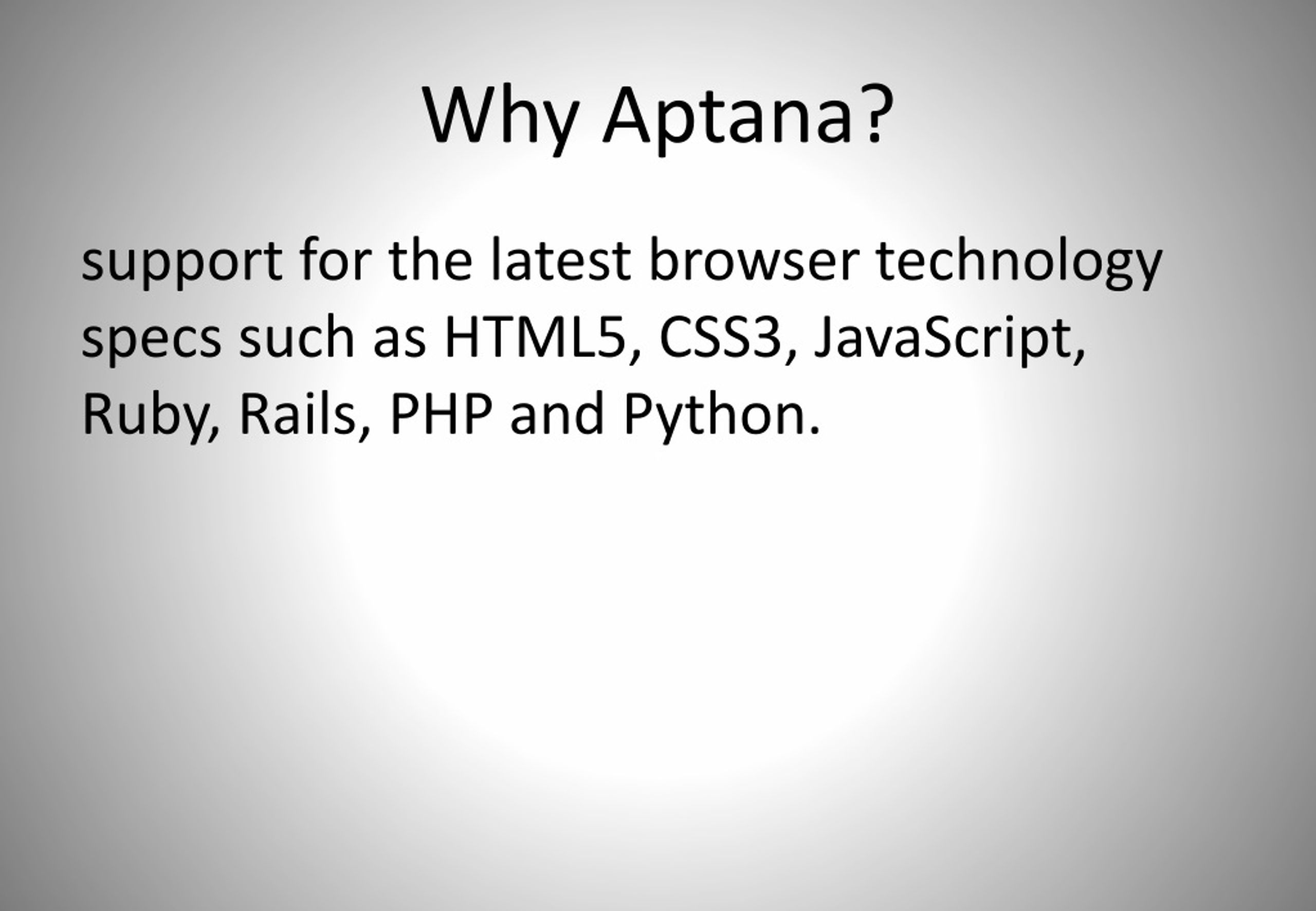 Why Aptana?

support for the latest browser technology specs such as HTML5, CSS3, JavaScript, Ruby, Rails, PHP and Python.